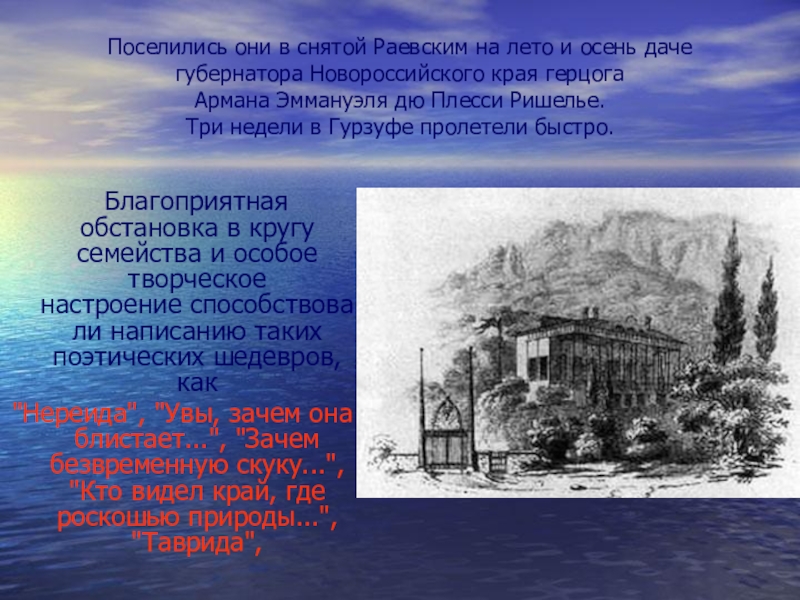 Поселились они в снятой Раевским на лето и осень даче губернатора Новороссийского края герцога Армана Эммануэля дю Плесси Ришелье. Три недели в Гурзуфе пролетели быстро.

Благоприятная обстановка в кругу семейства и особое творческое настроение способствовали написанию таких поэтических шедевров, как "Нереида", "Увы, зачем она блистает...", "Зачем безвременную скуку...", "Кто видел край, где роскошью природы...", "Таврида",